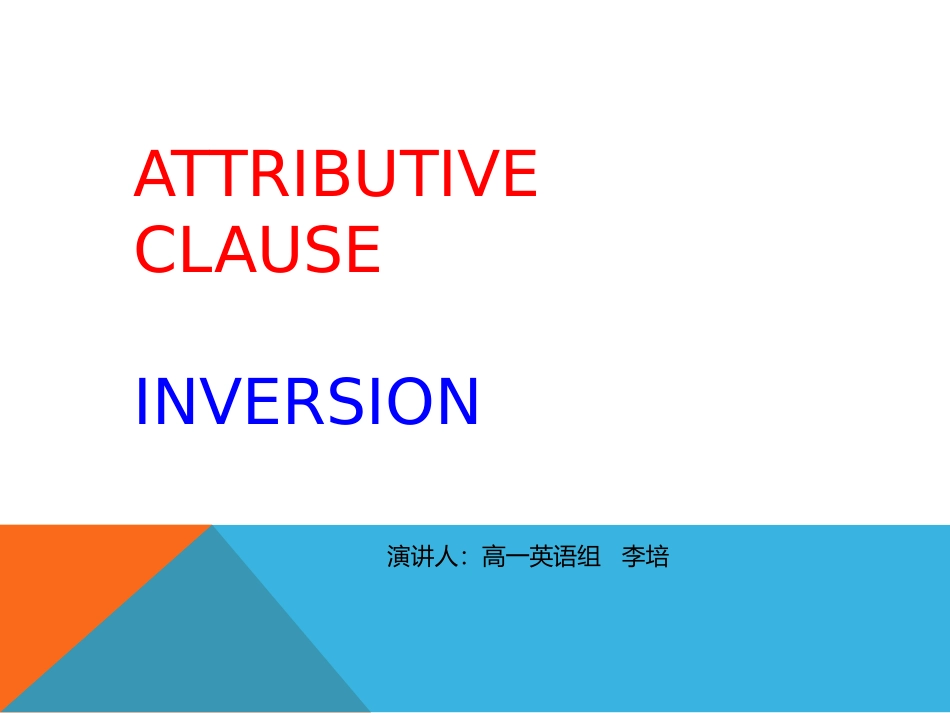 ATTRIBUTIVE CLAUSE

INVERSION

演讲人：高一英语组　李培